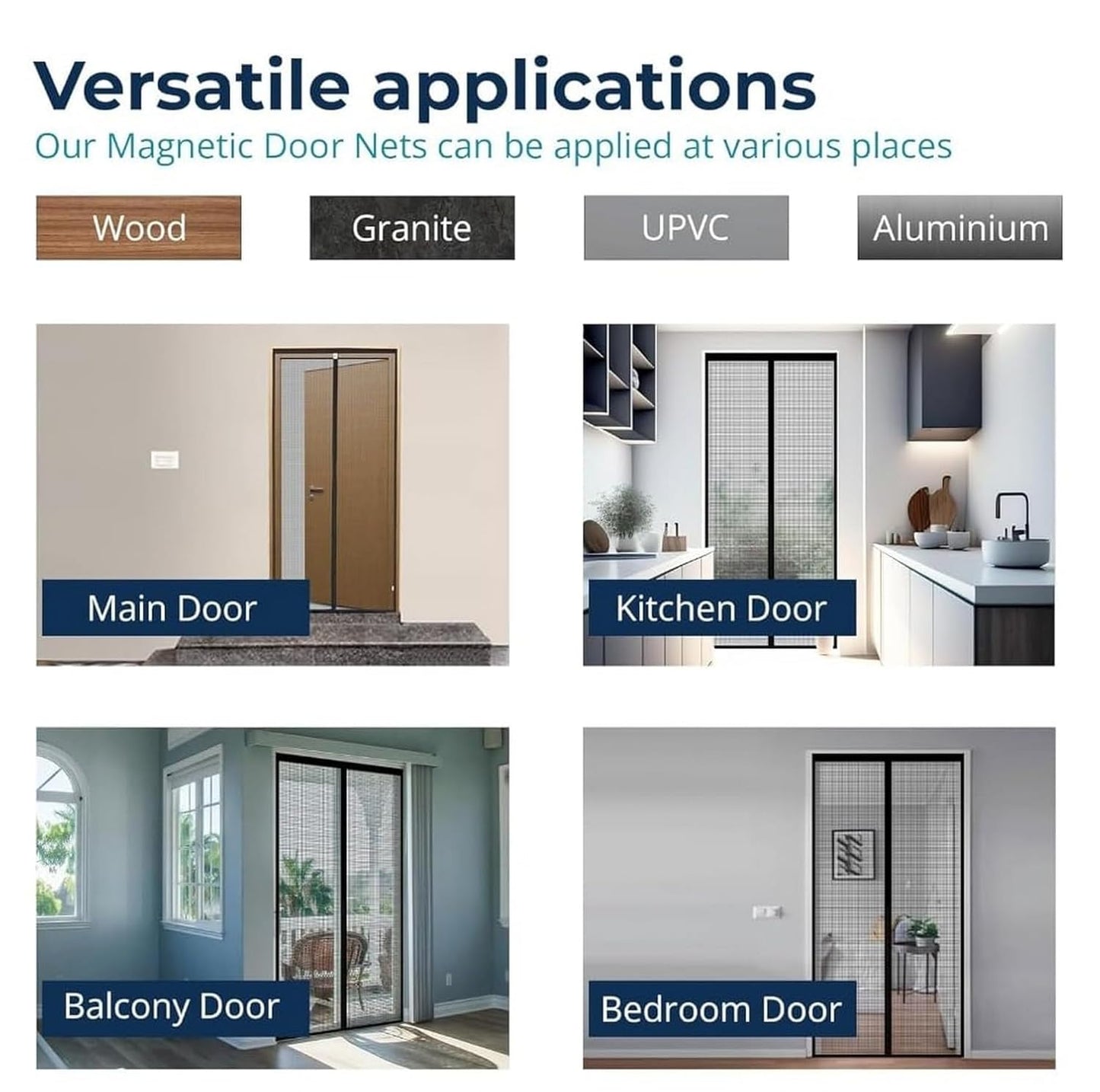 Versatile applications

Our Magnetic Door Nets can be applied at various places

Wood

Granite

UPVC

Aluminium

Main Door

Kitchen Door

Balcony Door

Bedroom Door